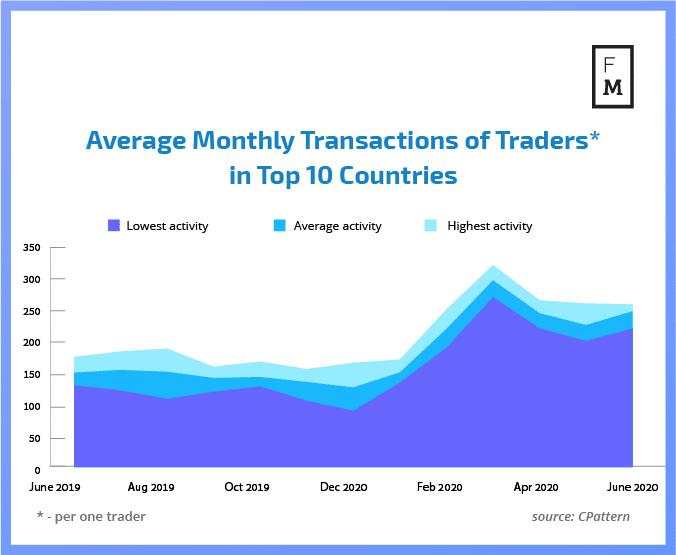 F
M

Average Monthly Transactions of Traders*
in Top 10 Countries

Lowest activity
Average activity
Highest activity

350
300
250
200
150
100
50
0

June 2019
Aug 2019
Oct 2019
Dec 2020
Feb 2020
Apr 2020
June 2020

* - per one trader

source: CPattern